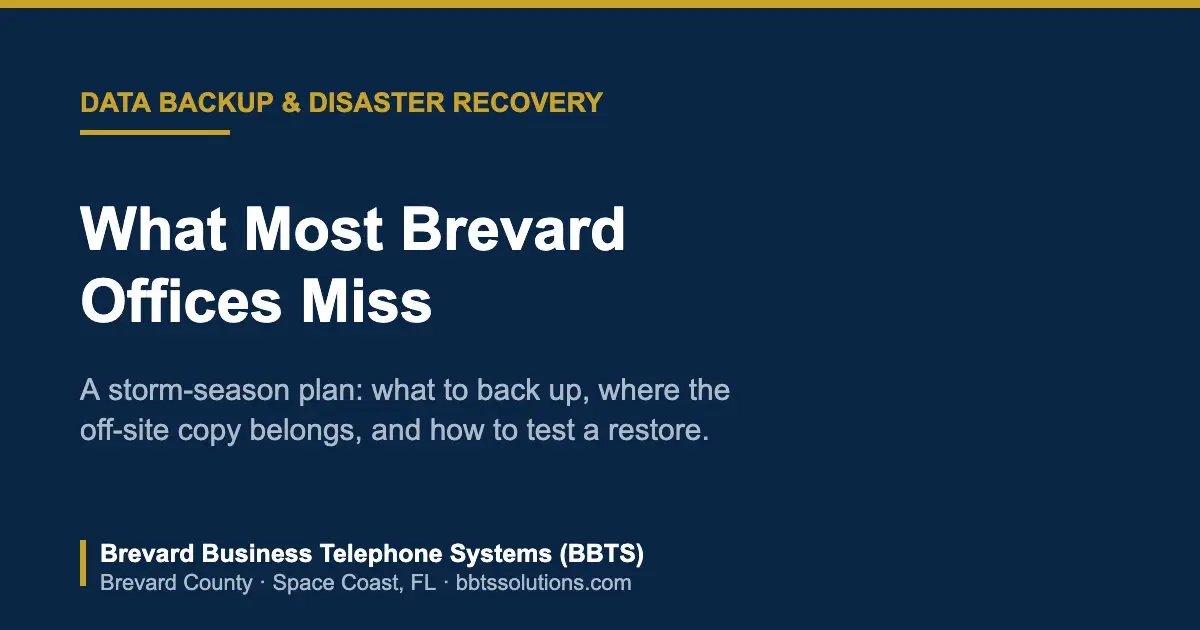 DATA BACKUP & DISASTER RECOVERY

What Most Brevard Offices Miss

A storm-season plan: what to back up, where the off-site copy belongs, and how to test a restore.

Brevard Business Telephone Systems (BBTS)
Brevard County · Space Coast, FL · bbtssolutions.com